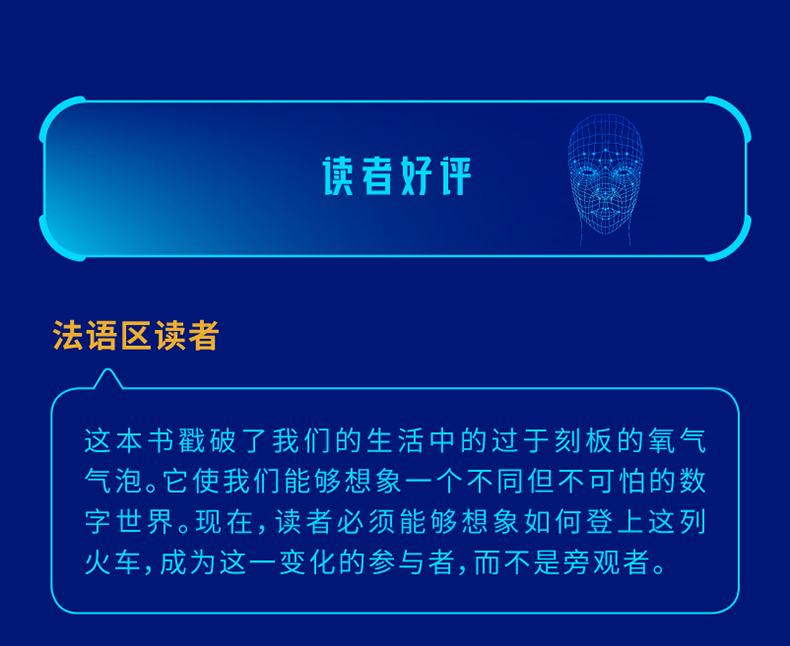 读者好评

法语区读者

这本书戳破了我们的生活中的过于刻板的氧气气泡。它使我们能够想象一个不同但不可怕的数字世界。现在，读者必须能够想象如何登上这列火车，成为这一变化的参与者，而不是旁观者。